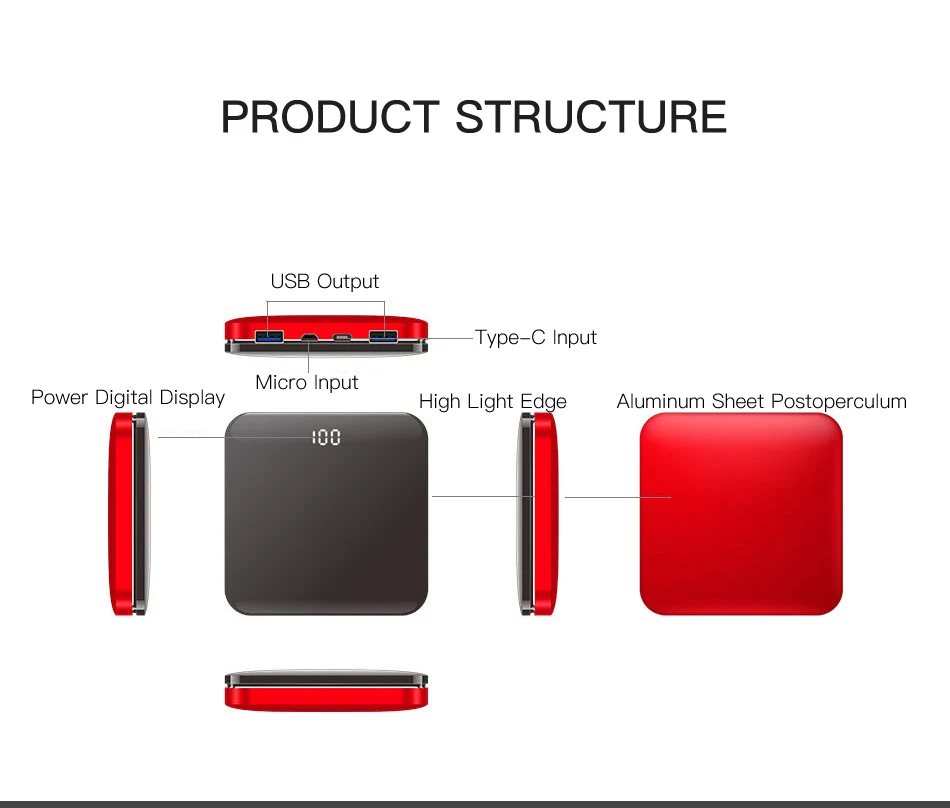 PRODUCT STRUCTURE

USB Output

Type-C Input

Micro Input

Power Digital Display

High Light Edge

Aluminum Sheet Postoperculum

100